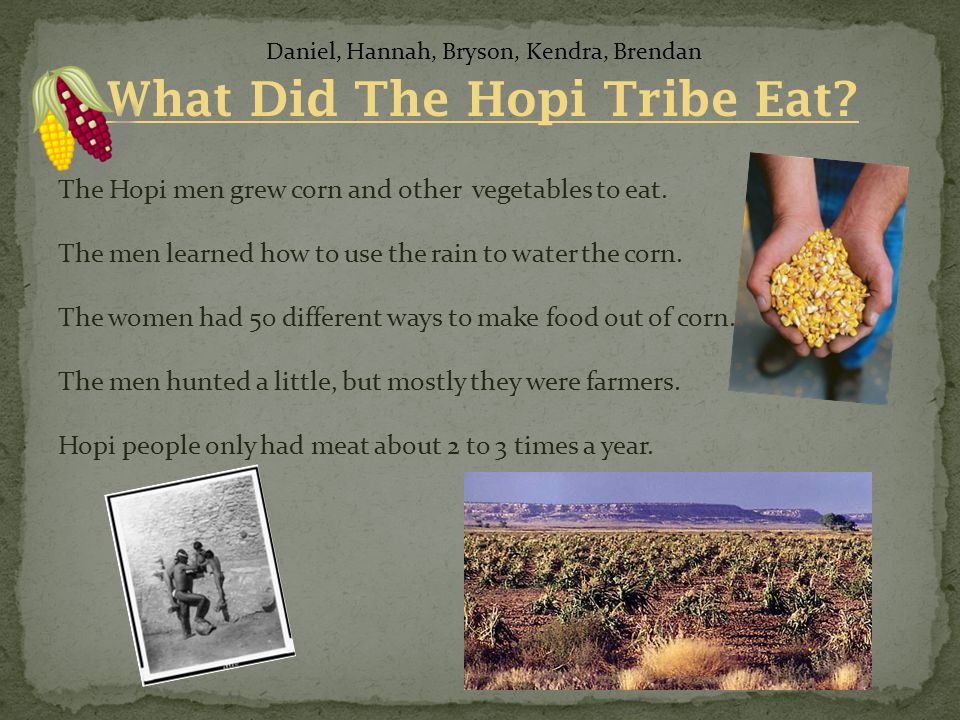 Daniel, Hannah, Bryson, Kendra, Brendan

What Did The Hopi Tribe Eat?

The Hopi men grew corn and other vegetables to eat.

The men learned how to use the rain to water the corn.

The women had 50 different ways to make food out of corn.

The men hunted a little, but mostly they were farmers.

Hopi people only had meat about 2 to 3 times a year.